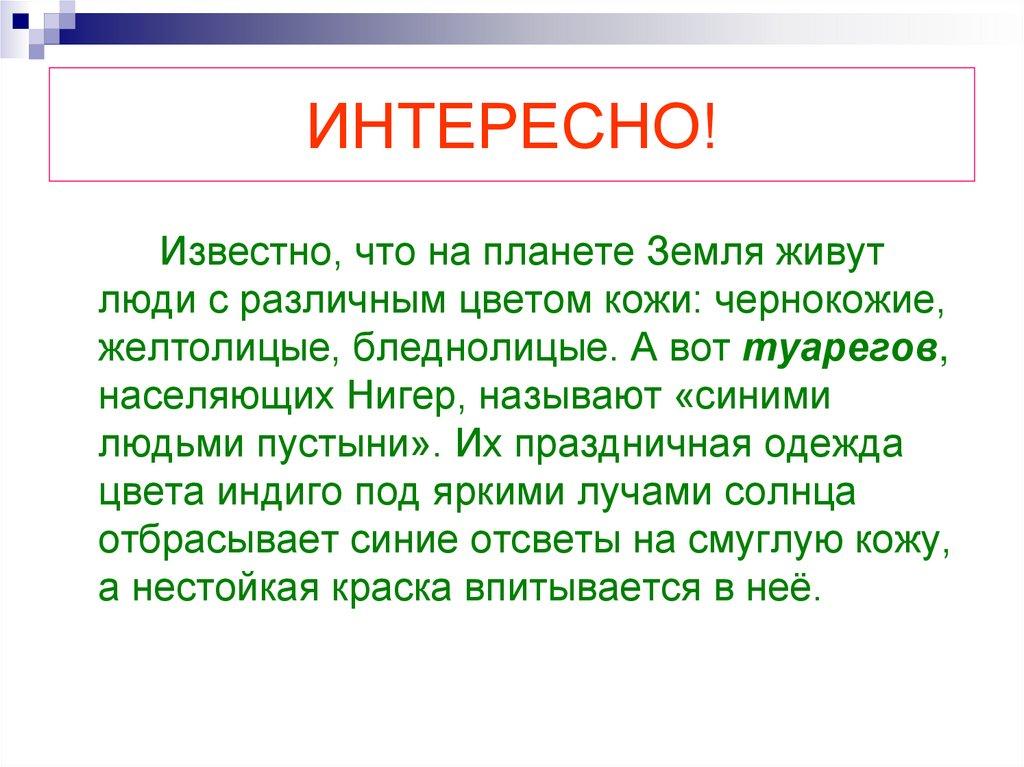 ИНТЕРЕСНО!

Известно, что на планете Земля живут люди с различным цветом кожи: чернокожие, желтолицые, бледнолицые. А вот туарегов, населяющих Нигер, называют «синими людьми пустыни». Их праздничная одежда цвета индиго под яркими лучами солнца отбрасывает синие отсветы на смуглую кожу, а нестойкая краска впитывается в неё.